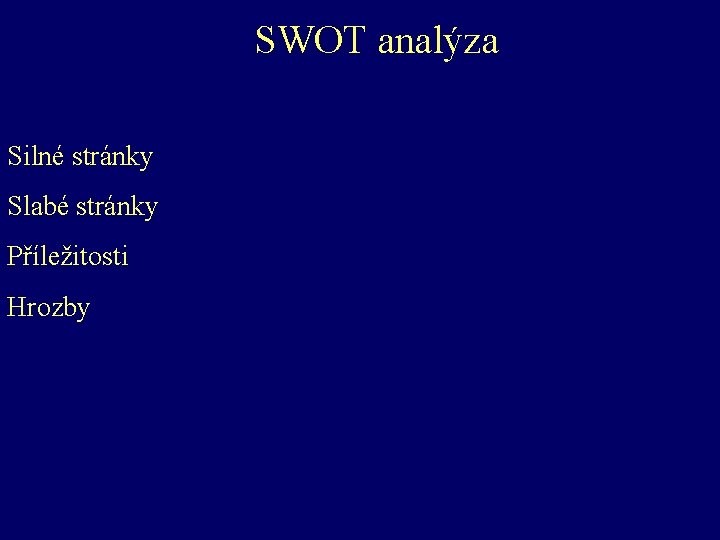 SWOT analýza

Silné stránky

Slabé stránky

Příležitosti

Hrozby